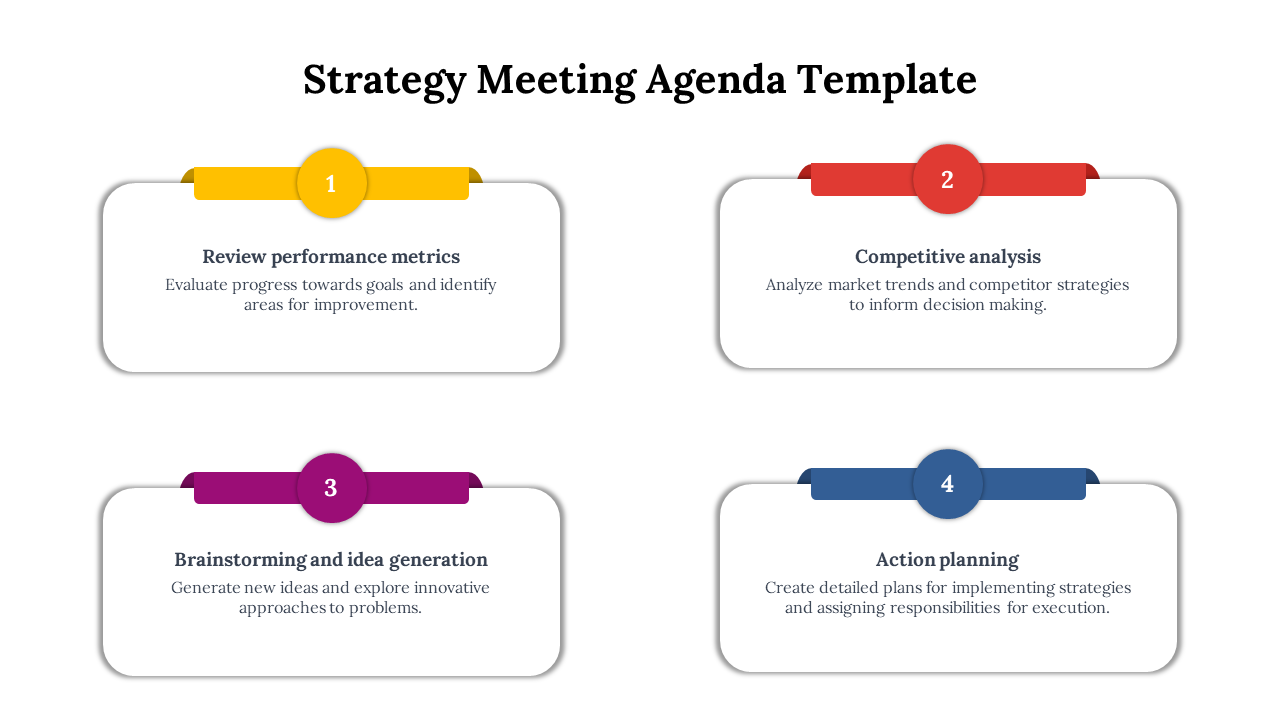 Strategy Meeting Agenda Template

1

Review performance metrics

Evaluate progress towards goals and identify areas for improvement.

2

Competitive analysis

Analyze market trends and competitor strategies to inform decision making.

3

Brainstorming and idea generation

Generate new ideas and explore innovative approaches to problems.

4

Action planning

Create detailed plans for implementing strategies and assigning responsibilities for execution.